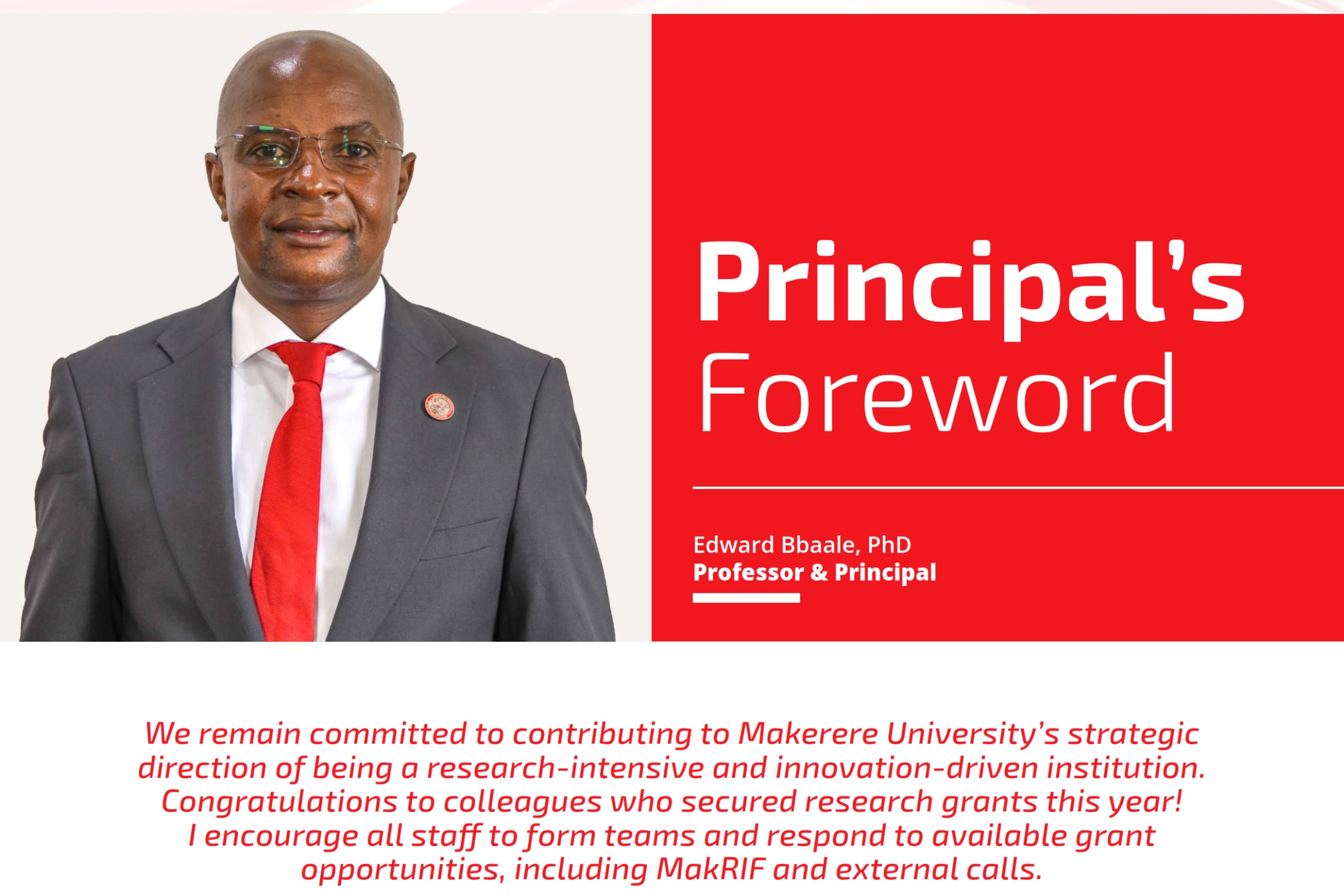 Principal's Foreword

Edward Bbaale, PhD
Professor & Principal

We remain committed to contributing to Makerere University's strategic direction of being a research-intensive and innovation-driven institution. Congratulations to colleagues who secured research grants this year! I encourage all staff to form teams and respond to available grant opportunities, including MakRIF and external calls.